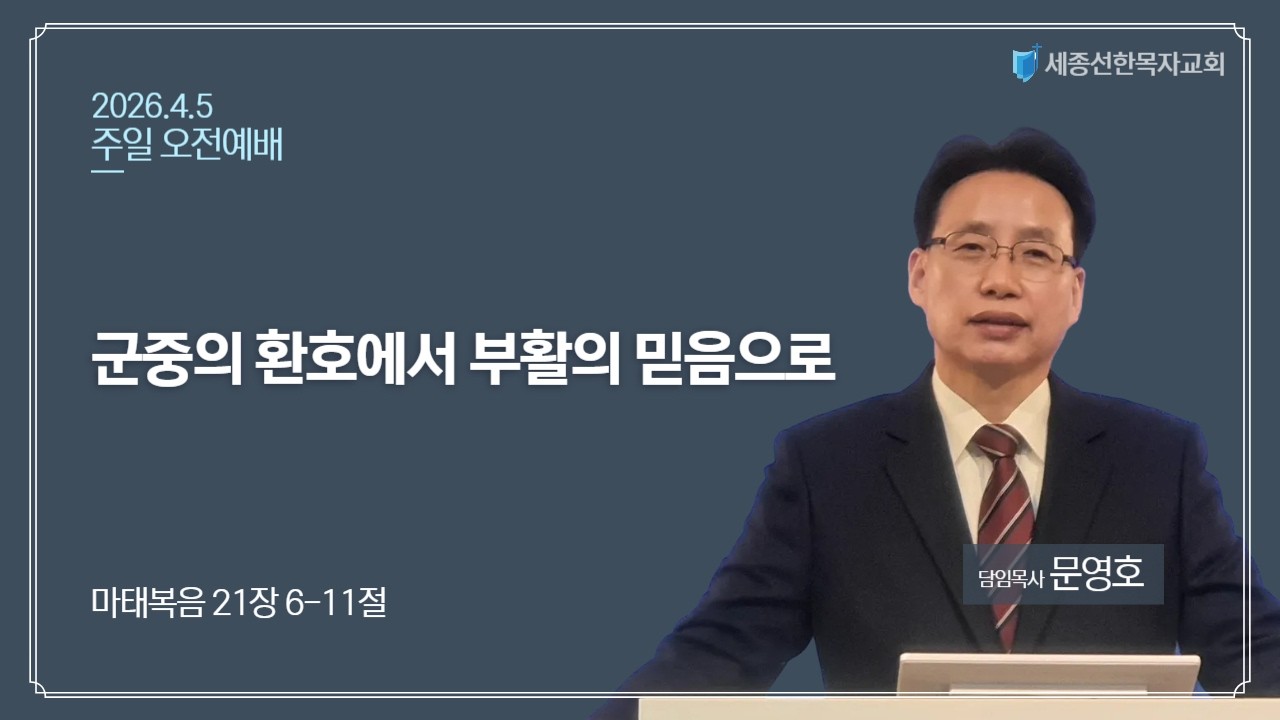 세종선한목자교회

2026.4.5
주일 오전예배

군중의 환호에서 부활의 믿음으로

마태복음 21장 6-11절

담임목사 문영호